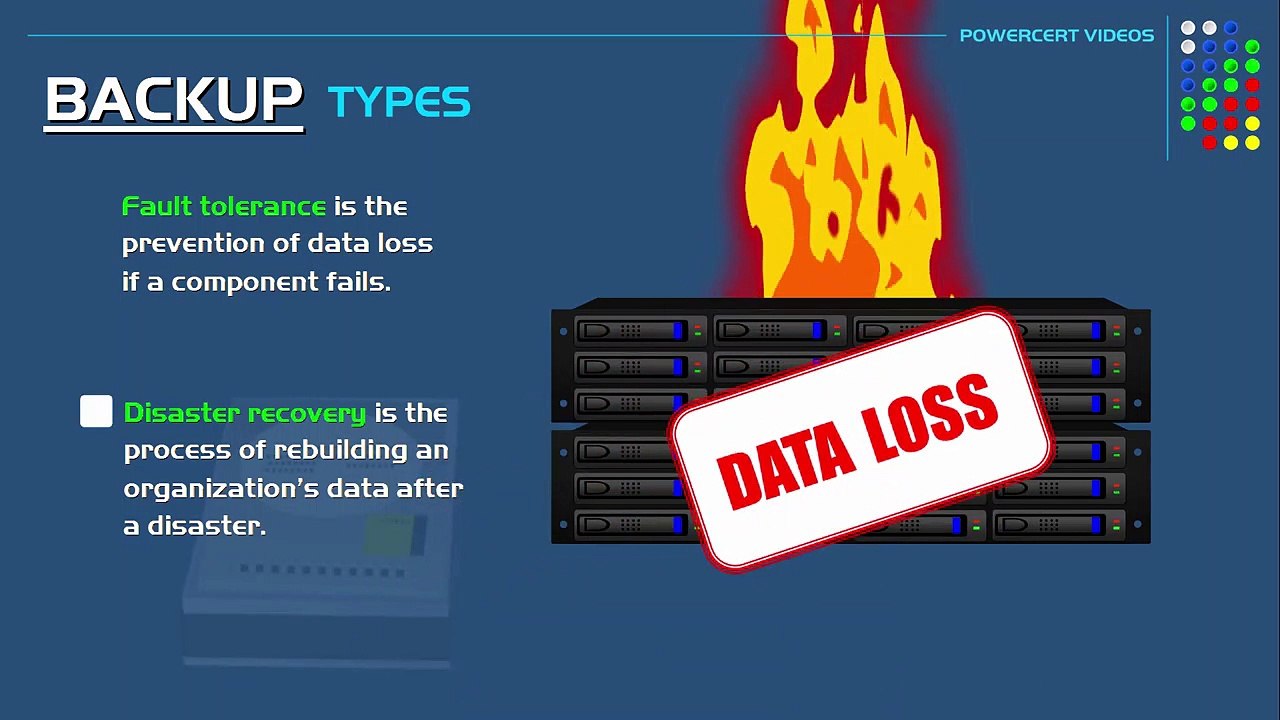 POWERCERT VIDEOS

BACKUP TYPES

Fault tolerance is the prevention of data loss if a component fails.

Disaster recovery is the process of rebuilding an organization's data after a disaster.

DATA LOSS